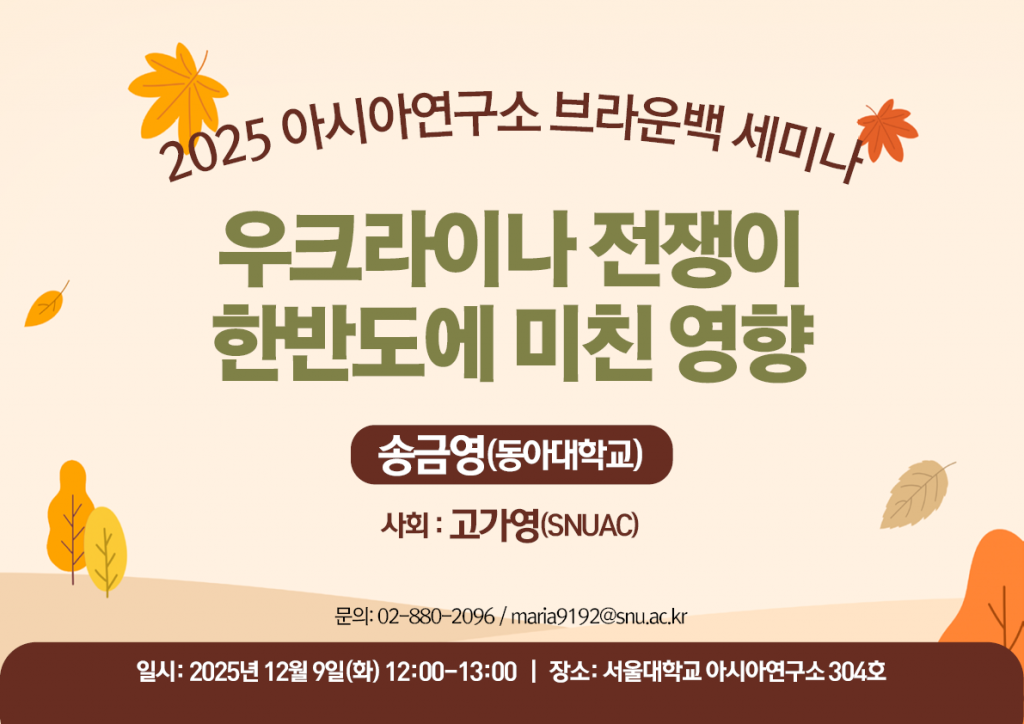 2025 아시아연구소 브라운백 세미나

우크라이나 전쟁이 한반도에 미친 영향

송금영(동아대학교)

사회 : 고가영(SNUAC)

문의: 02-880-2096 / maria9192@snu.ac.kr

일시: 2025년 12월 9일(화) 12:00-13:00 | 장소: 서울대학교 아시아연구소 304호